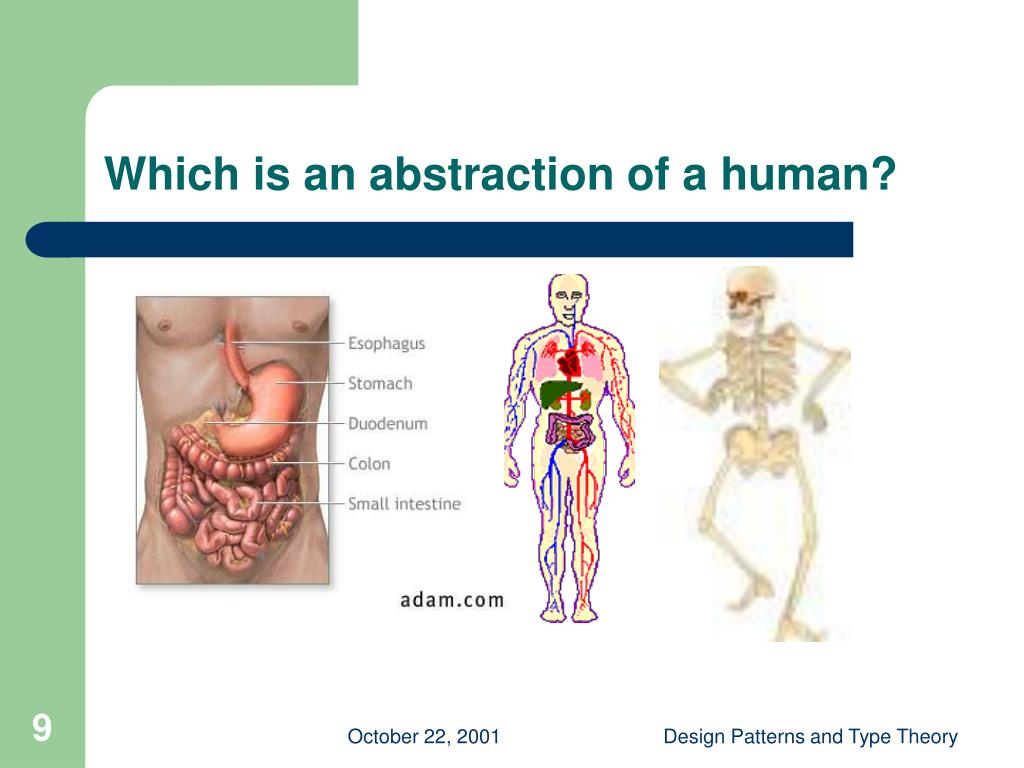 Which is an abstraction of a human?

Esophagus
Stomach
Duodenum
Colon
Small intestine
adam.com

9

October 22, 2001

Design Patterns and Type Theory